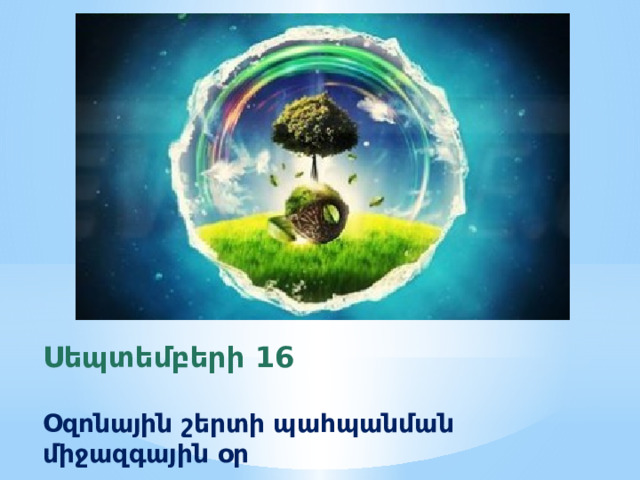 Սեպտեմբերի 16

Օզոնային շերտի պահպանման միջազգային օր